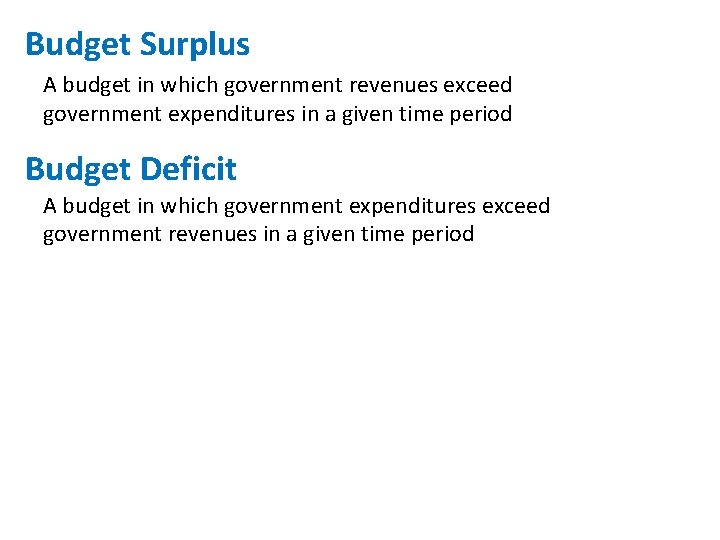 Budget Surplus

A budget in which government revenues exceed government expenditures in a given time period

Budget Deficit

A budget in which government expenditures exceed government revenues in a given time period